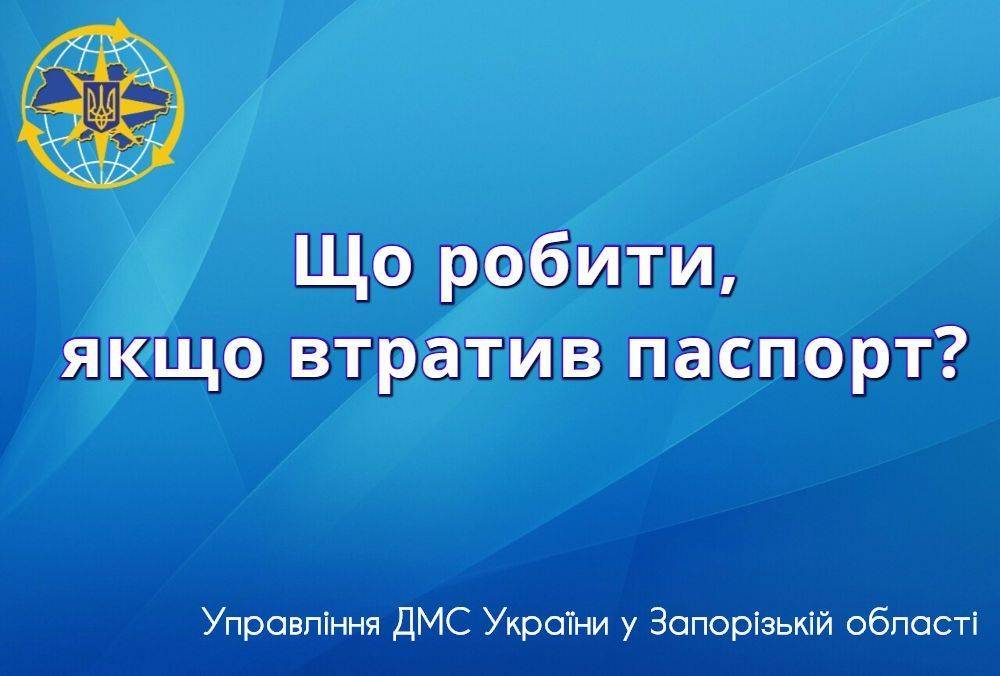 Що робити,
якщо втратив паспорт?

Управління ДМС України у Запорізькій області